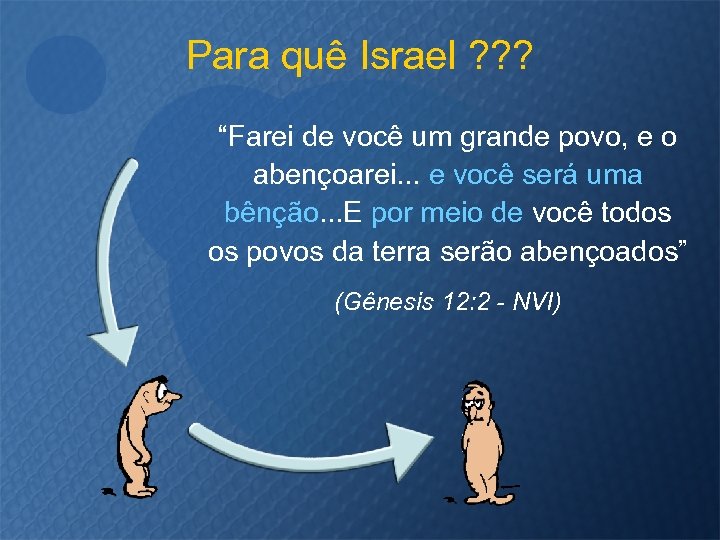 Para quê Israel ???

“Farei de você um grande povo, e o abençoarei... e você será uma bênção...E por meio de você todos os povos da terra serão abençoados”

(Gênesis 12:2 - NVI)